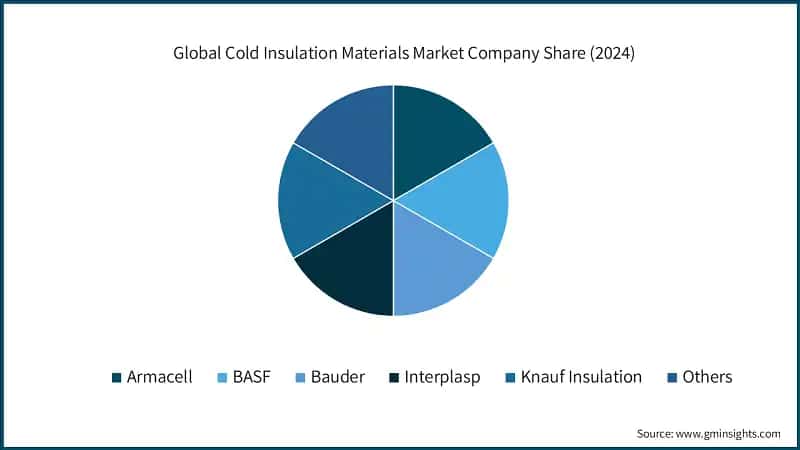 Global Cold Insulation Materials Market Company Share (2024)

Armacell
BASF
Bauder
Interplasp
Knauf Insulation
Others

Source: www.gminsights.com